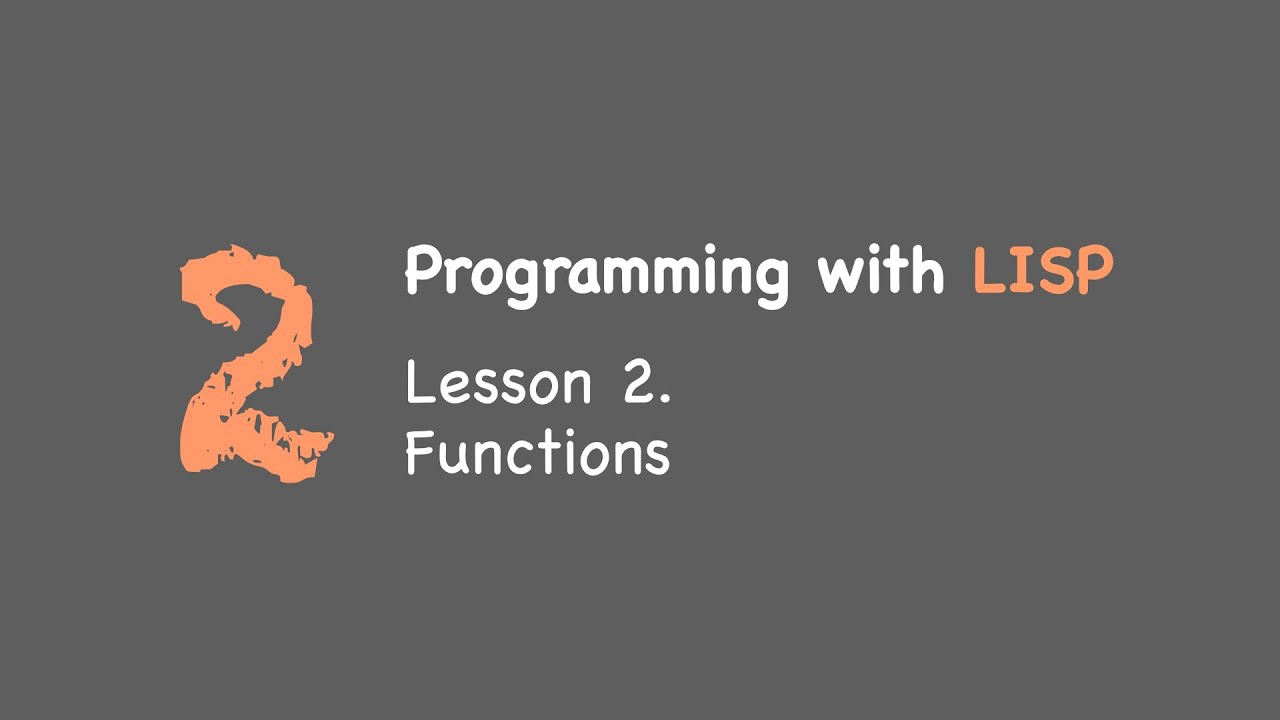 2

Programming with LISP

Lesson 2.
Functions